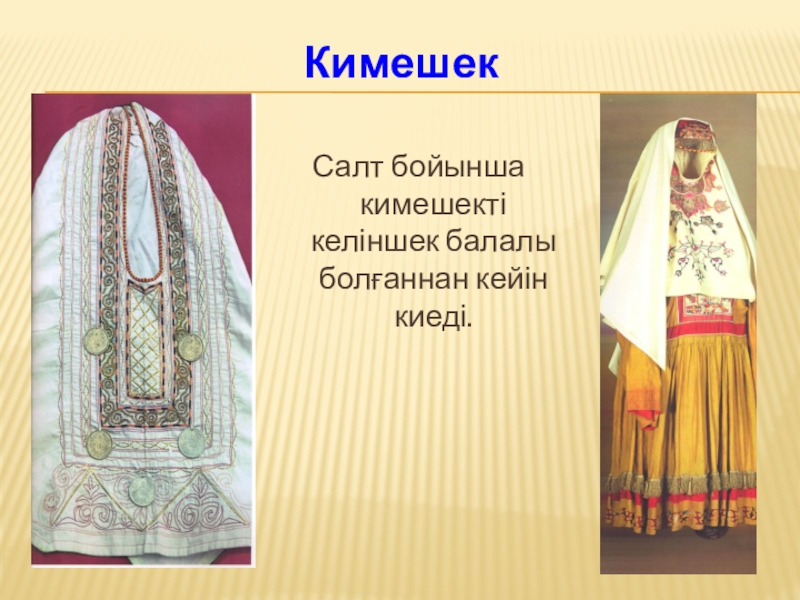 Кимешек

Салт бойынша кимешекті келіншек балалы болғаннан кейін киеді.